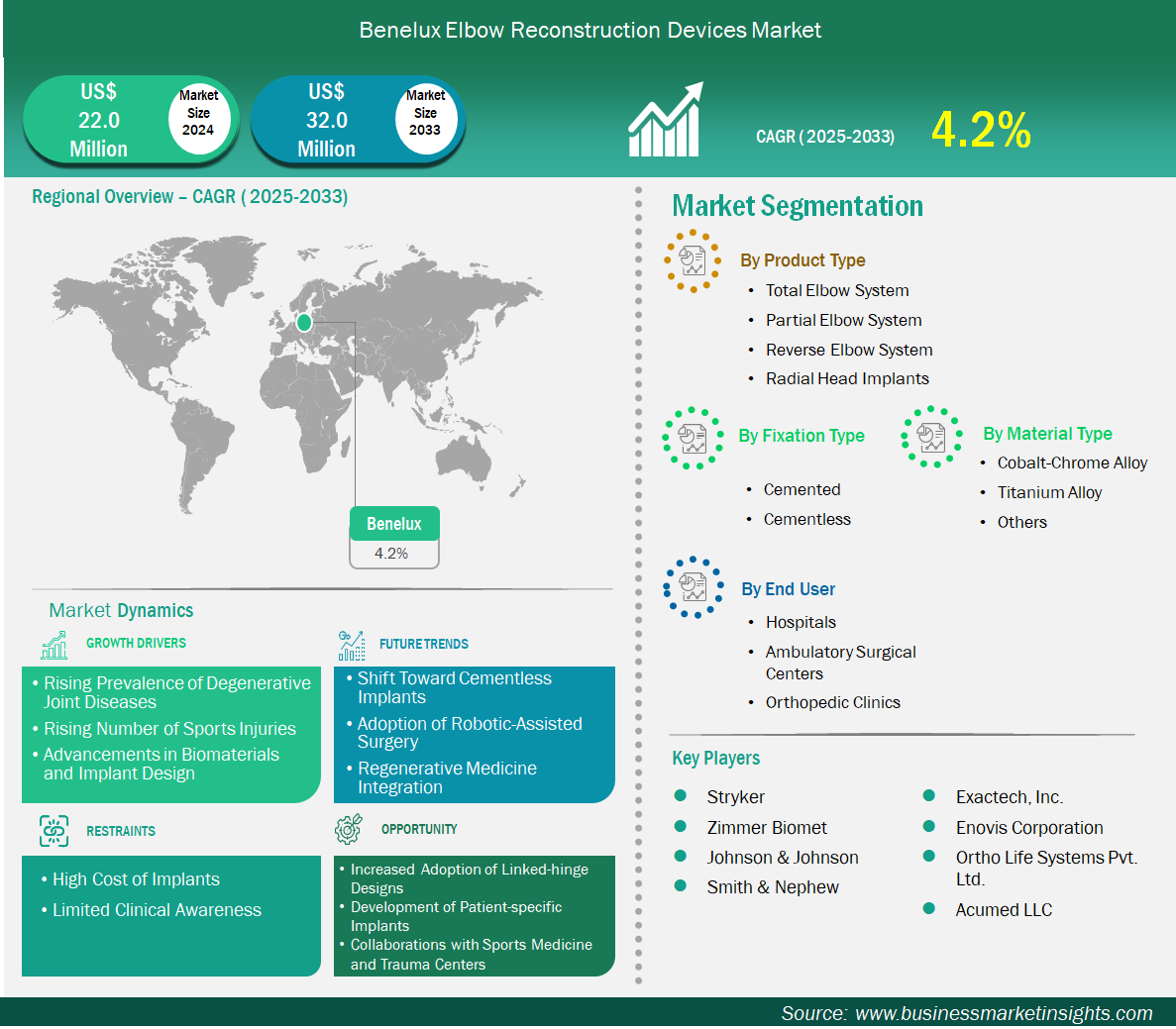 Benelux Elbow Reconstruction Devices Market

US$ 22.0 Million

Market Size 2024

US$ 32.0 Million

Market Size 2033

CAGR ( 2025-2033)

4.2%

Regional Overview – CAGR ( 2025-2033)

Benelux

4.2%

Market Dynamics

GROWTH DRIVERS

• Rising Prevalence of Degenerative Joint Diseases
• Rising Number of Sports Injuries
• Advancements in Biomaterials and Implant Design

FUTURE TRENDS

• Shift Toward Cementless Implants
• Adoption of Robotic-Assisted Surgery
• Regenerative Medicine Integration

RESTRAINTS

• High Cost of Implants
• Limited Clinical Awareness

OPPORTUNITY

• Increased Adoption of Linked-hinge Designs
• Development of Patient-specific Implants
• Collaborations with Sports Medicine and Trauma Centers

Market Segmentation

By Product Type

• Total Elbow System
• Partial Elbow System
• Reverse Elbow System
• Radial Head Implants

By Fixation Type

• Cemented
• Cementless

By Material Type

• Cobalt-Chrome Alloy
• Titanium Alloy
• Others

By End User

• Hospitals
• Ambulatory Surgical Centers
• Orthopedic Clinics

Key Players

Stryker
Zimmer Biomet
Johnson & Johnson
Smith & Nephew
Exactech, Inc.
Enovis Corporation
Ortho Life Systems Pvt. Ltd.
Acumed LLC

Source: www.businessmarketinsights.com